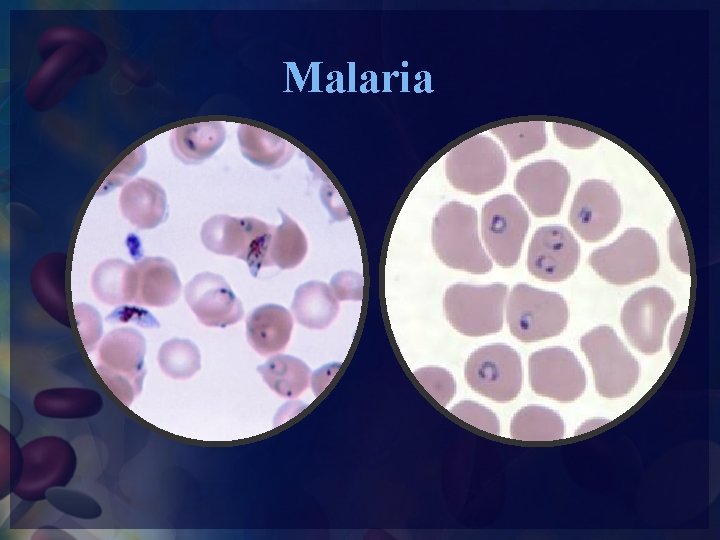 Malaria